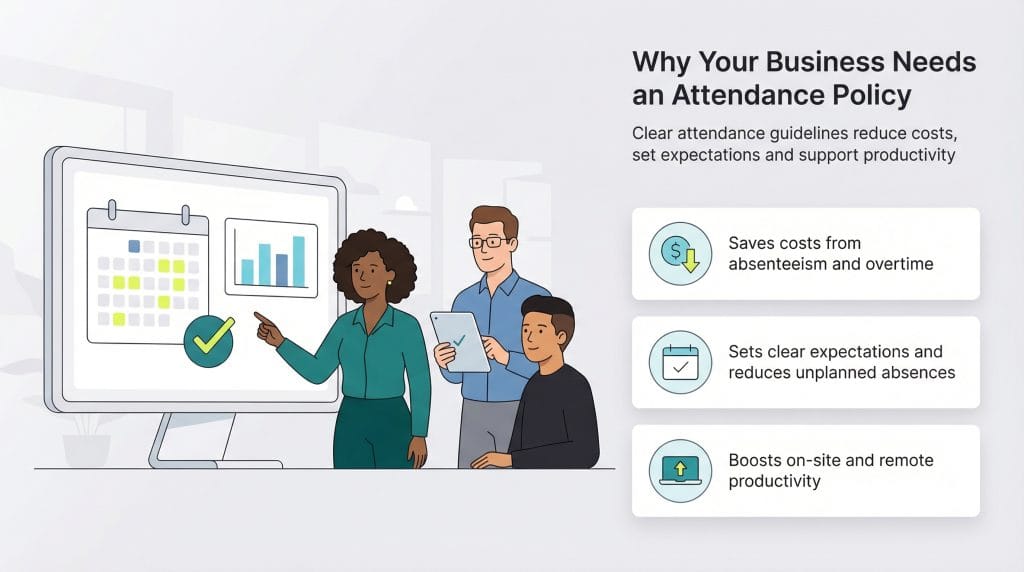 Why Your Business Needs an Attendance Policy

Clear attendance guidelines reduce costs, set expectations and support productivity

Saves costs from absenteeism and overtime

Sets clear expectations and reduces unplanned absences

Boosts on-site and remote productivity